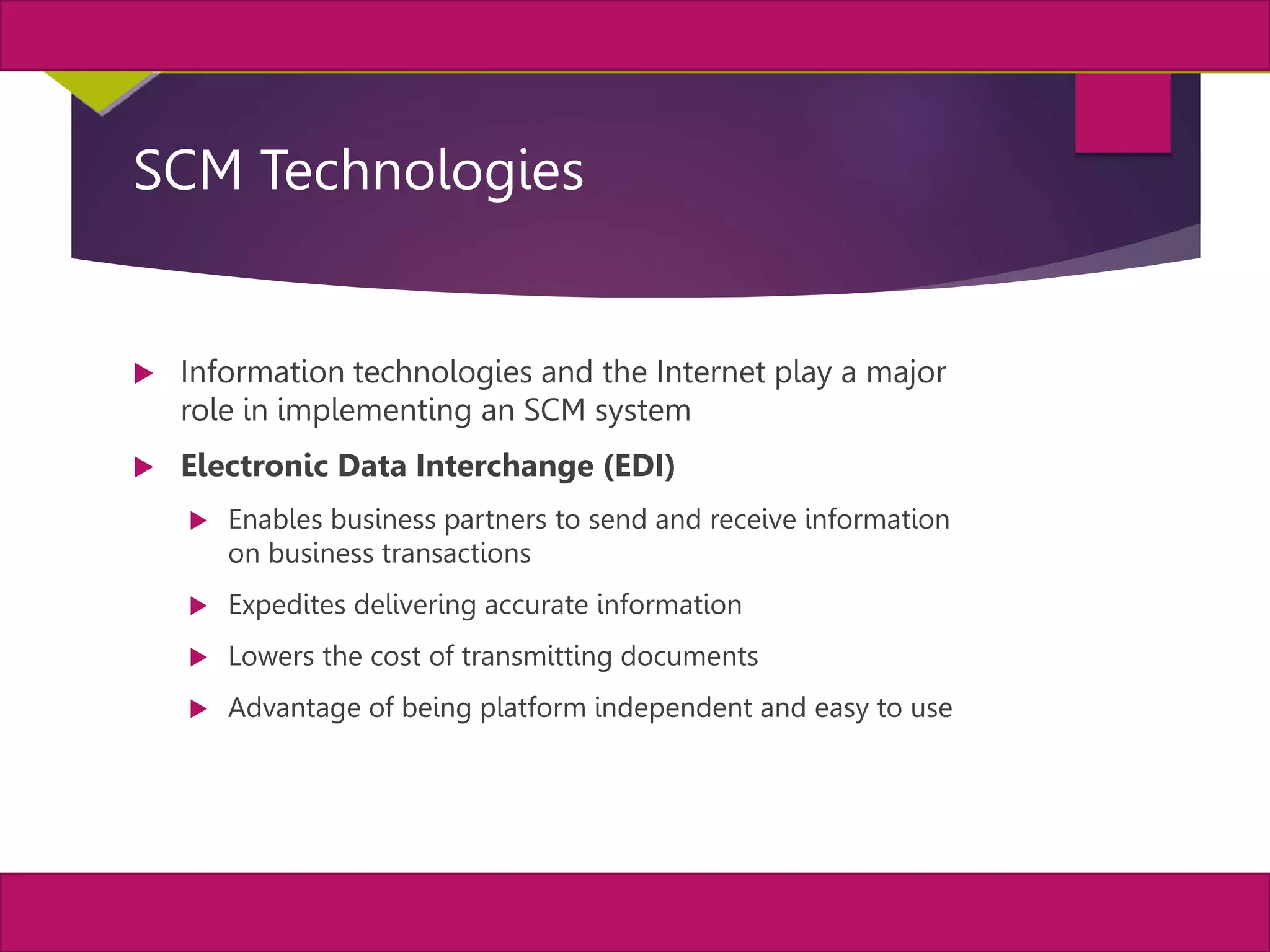 SCM Technologies

Information technologies and the Internet play a major role in implementing an SCM system

Electronic Data Interchange (EDI)

Enables business partners to send and receive information on business transactions

Expedites delivering accurate information

Lowers the cost of transmitting documents

Advantage of being platform independent and easy to use